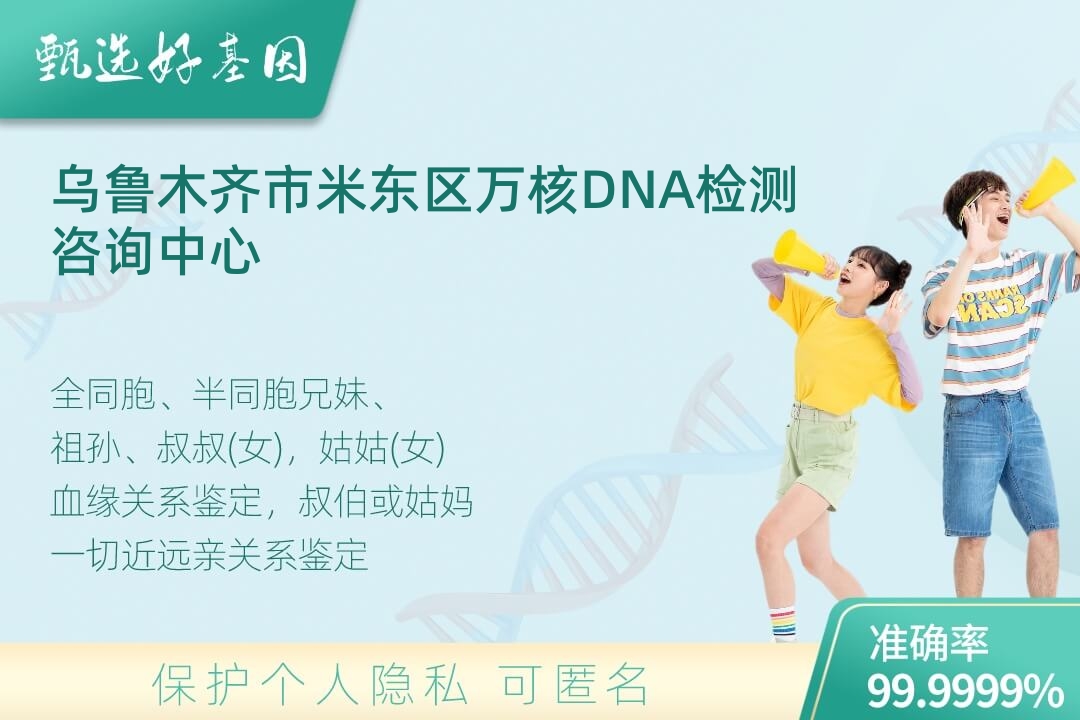 甄选好基因

乌鲁木齐市米东区万核DNA检测咨询中心

全同胞、半同胞兄妹、
祖孙、叔叔(女)，姑姑(女)
血缘关系鉴定，叔伯或姑妈
一切近远亲关系鉴定

保护个人隐私 可匿名

准确率
99.9999%